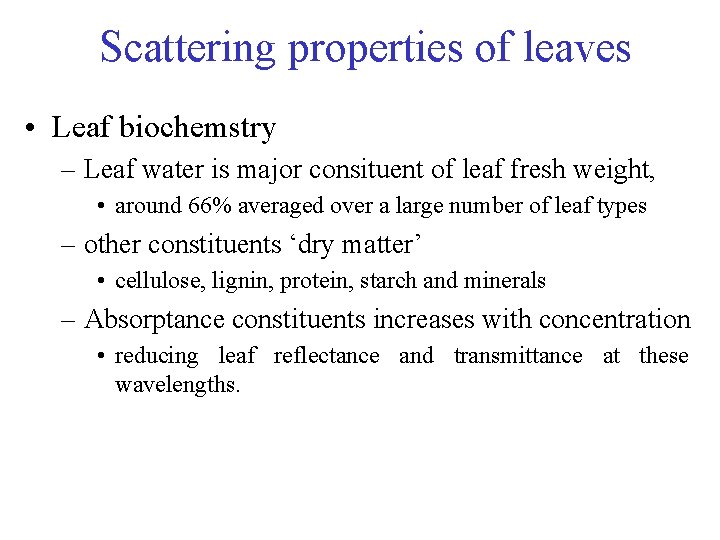 Scattering properties of leaves

• Leaf biochemstry
– Leaf water is major consituent of leaf fresh weight,
• around 66% averaged over a large number of leaf types
– other constituents ‘dry matter’
• cellulose, lignin, protein, starch and minerals
– Absorptance constituents increases with concentration
• reducing leaf reflectance and transmittance at these wavelengths.